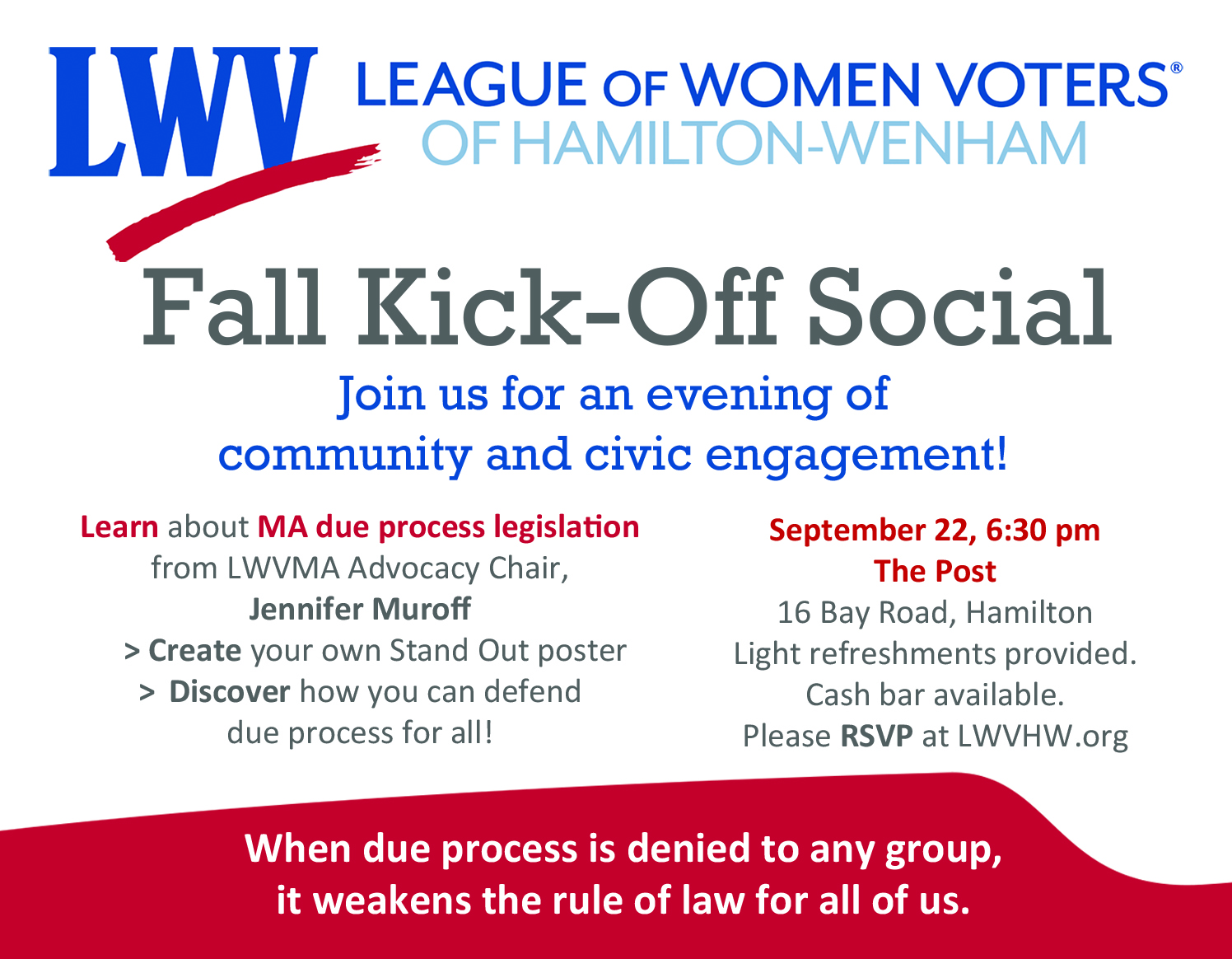 LWV LEAGUE OF WOMEN VOTERS®
OF HAMILTON-WENHAM

Fall Kick-Off Social

Join us for an evening of community and civic engagement!

Learn about MA due process legislation from LWVMA Advocacy Chair, Jennifer Muroff
> Create your own Stand Out poster
> Discover how you can defend due process for all!

September 22, 6:30 pm
The Post
16 Bay Road, Hamilton
Light refreshments provided.
Cash bar available.
Please RSVP at LWVHW.org

When due process is denied to any group, it weakens the rule of law for all of us.